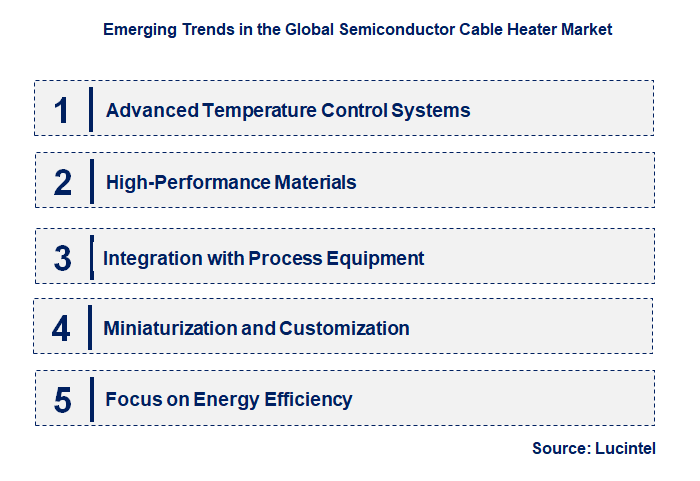 Emerging Trends in the Global Semiconductor Cable Heater Market

1 Advanced Temperature Control Systems

2 High-Performance Materials

3 Integration with Process Equipment

4 Miniaturization and Customization

5 Focus on Energy Efficiency

Source: Lucintel